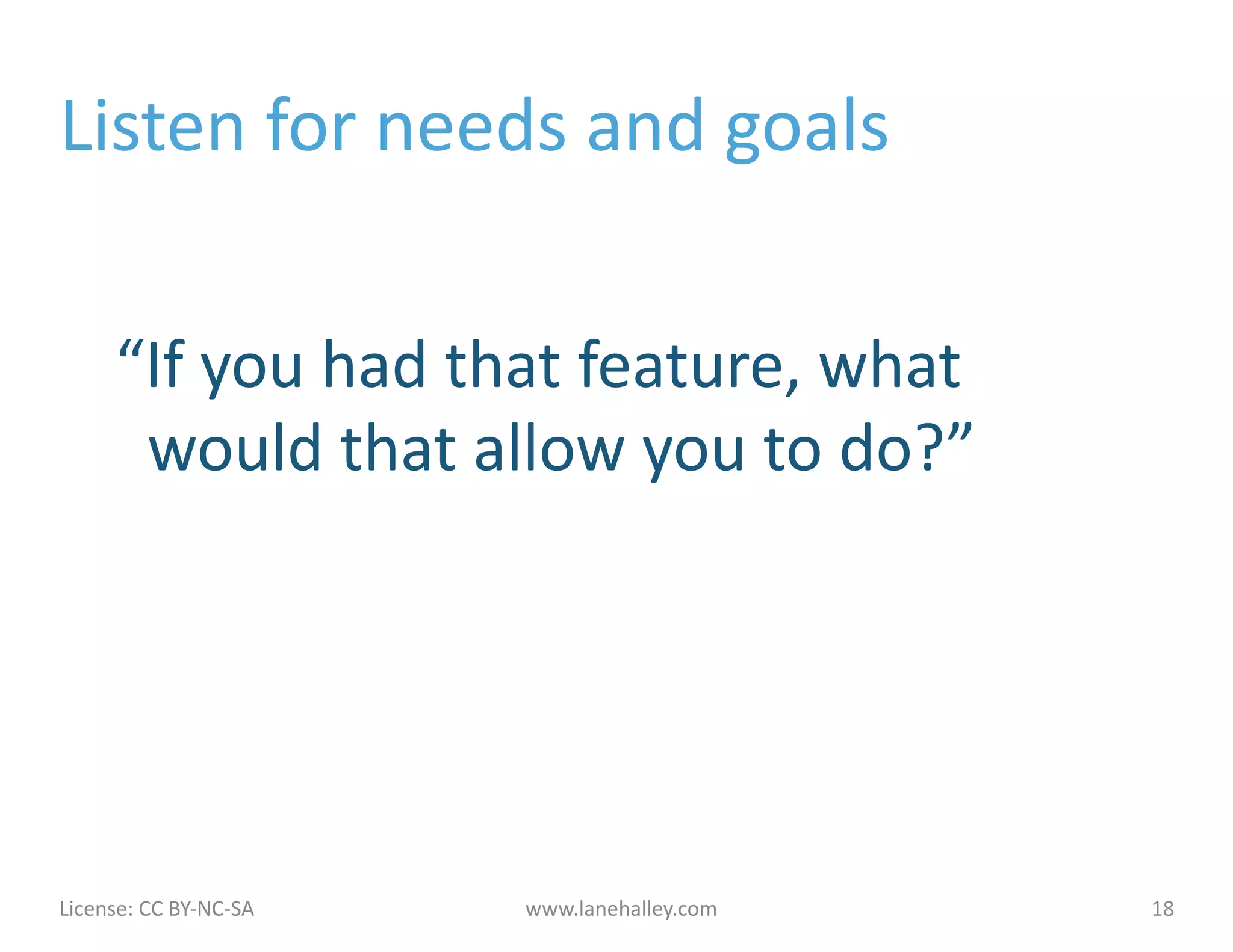 Listen for needs and goals

“If you had that feature, what would that allow you to do?”

License: CC BY-NC-SA

www.lanehalley.com

18